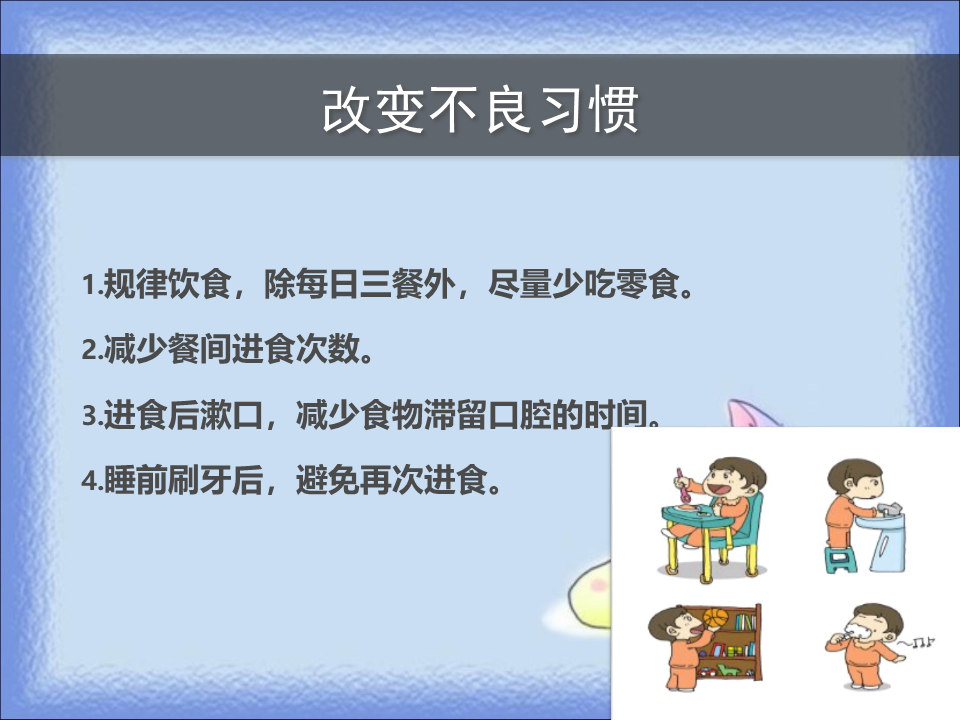 改变不良习惯

1.规律饮食，除每日三餐外，尽量少吃零食。

2.减少餐间进食次数。

3.进食后漱口，减少食物滞留口腔的时间。

4.睡前刷牙后，避免再次进食。